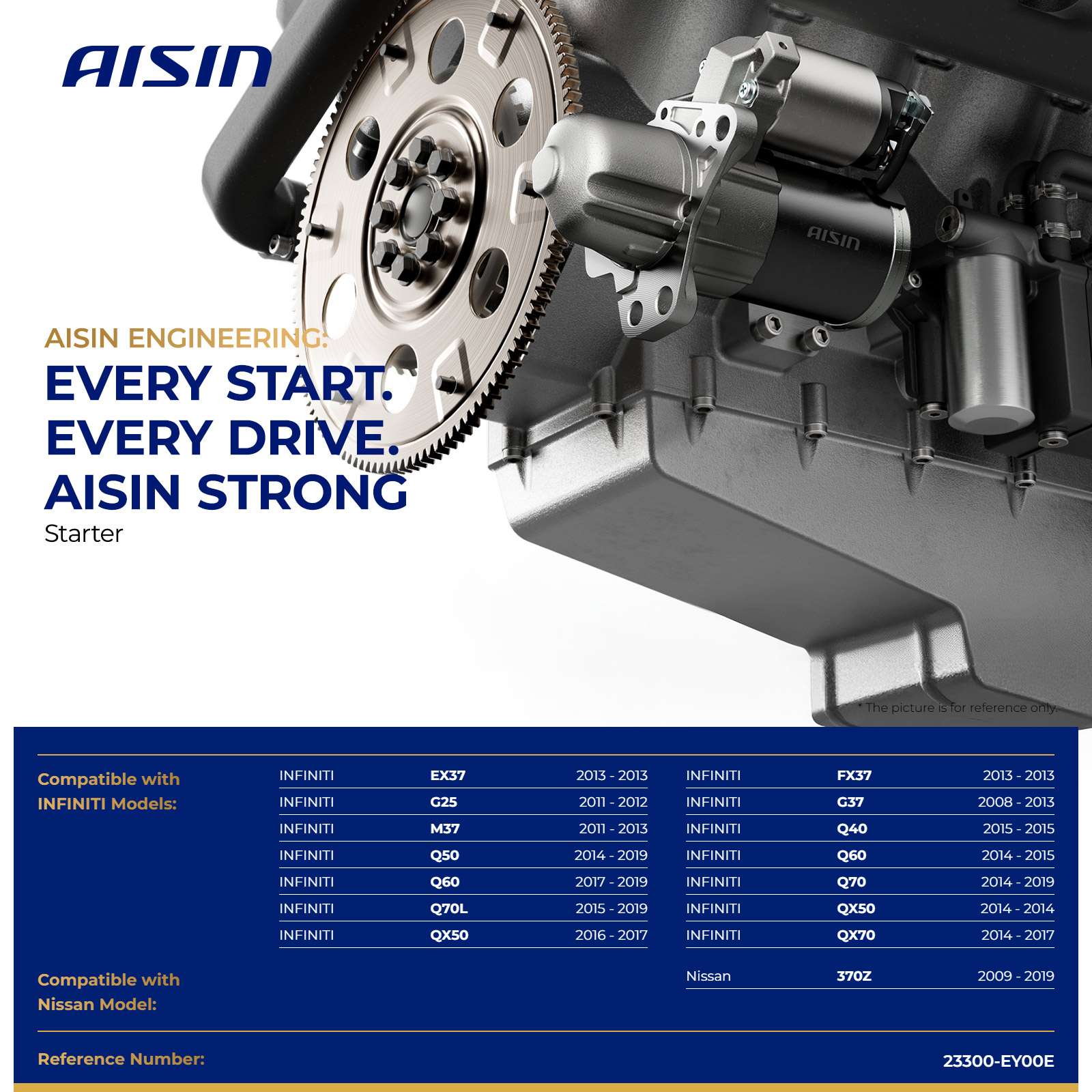 AISIN

AISIN

AISIN ENGINEERING:
EVERY START.
EVERY DRIVE.
AISIN STRONG
Starter

* The picture is for reference only.

Compatible with INFINITI Models:

| INFINITI | EX37 | 2013 - 2013 |
|---|---|---|
| INFINITI | G25 | 2011 - 2012 |
| INFINITI | M37 | 2011 - 2013 |
| INFINITI | Q50 | 2014 - 2019 |
| INFINITI | Q60 | 2017 - 2019 |
| INFINITI | Q70L | 2015 - 2019 |
| INFINITI | QX50 | 2016 - 2017 |

| INFINITI | FX37 | 2013 - 2013 |
|---|---|---|
| INFINITI | G37 | 2008 - 2013 |
| INFINITI | Q40 | 2015 - 2015 |
| INFINITI | Q60 | 2014 - 2015 |
| INFINITI | Q70 | 2014 - 2019 |
| INFINITI | QX50 | 2014 - 2014 |
| INFINITI | QX70 | 2014 - 2017 |

Compatible with Nissan Model:

| Nissan | 370Z | 2009 - 2019 |
|---|---|---|

Reference Number: 23300-EY00E